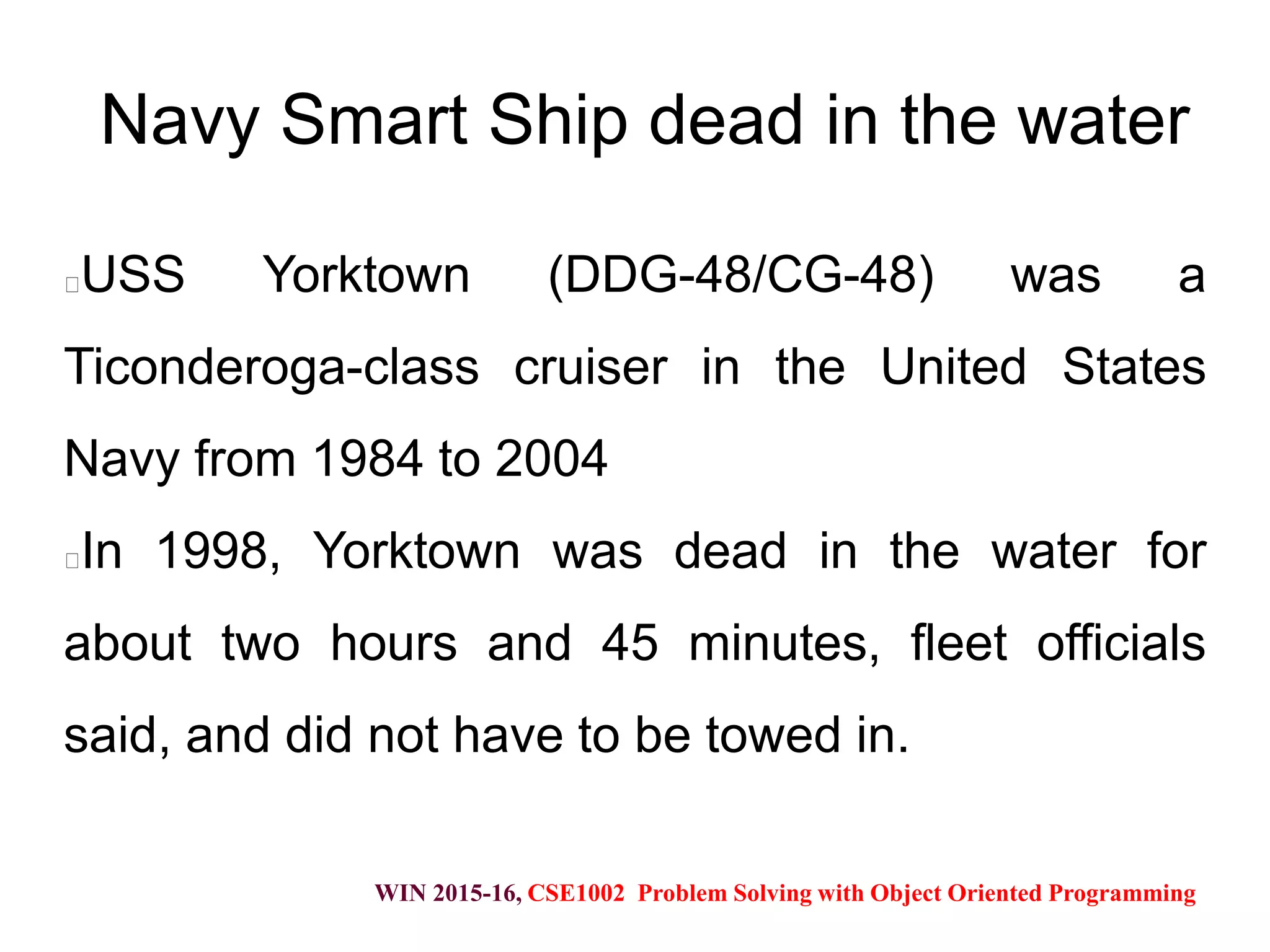 Navy Smart Ship dead in the water

USS Yorktown (DDG-48/CG-48) was a Ticonderoga-class cruiser in the United States Navy from 1984 to 2004

In 1998, Yorktown was dead in the water for about two hours and 45 minutes, fleet officials said, and did not have to be towed in.

WIN 2015-16, CSE1002 Problem Solving with Object Oriented Programming